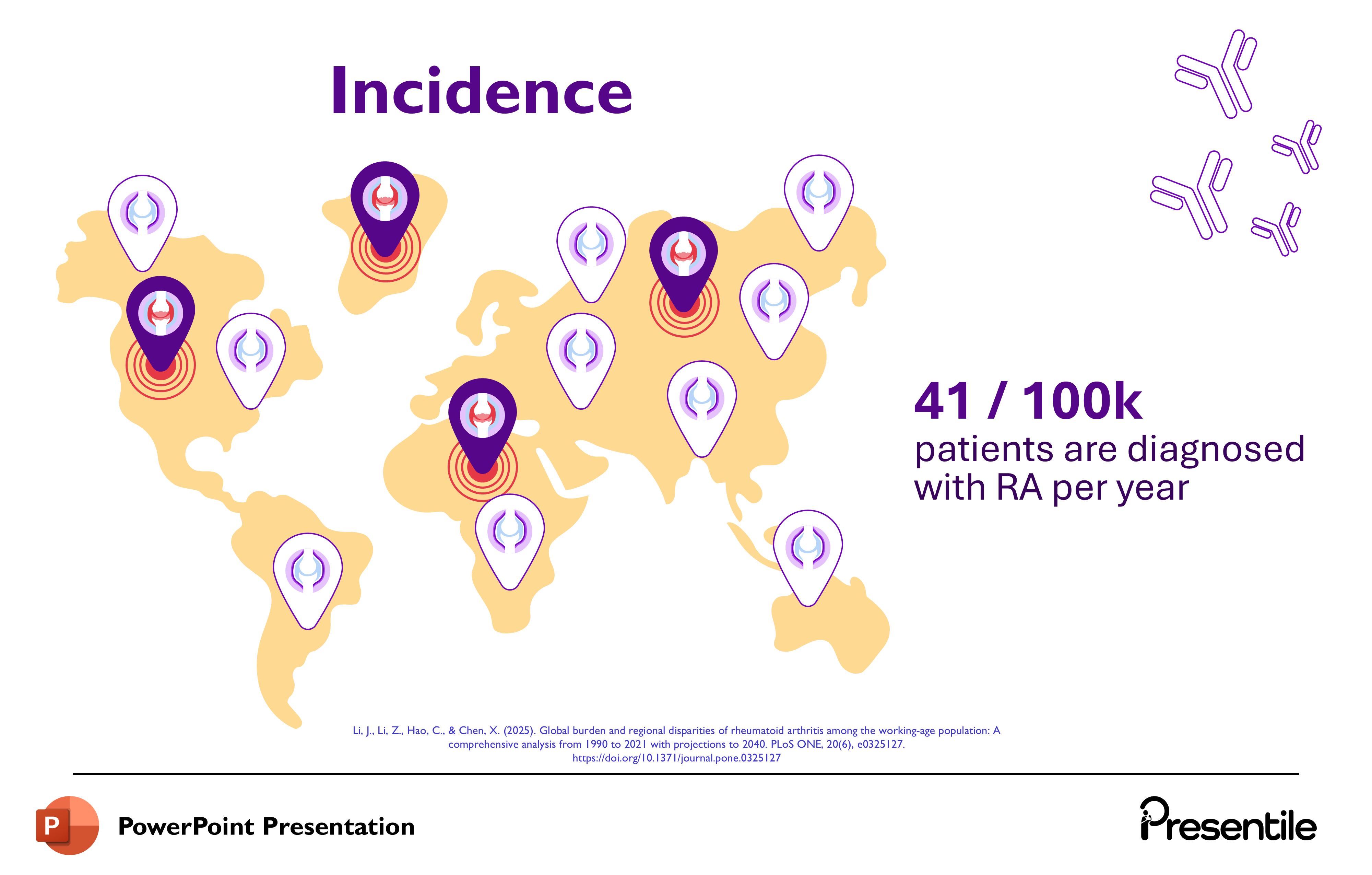 Incidence

41 / 100k
patients are diagnosed with RA per year

Li, J., Li, Z., Hao, C., & Chen, X. (2025). Global burden and regional disparities of rheumatoid arthritis among the working-age population: A comprehensive analysis from 1990 to 2021 with projections to 2040. PLoS ONE, 20(6), e0325127. https://doi.org/10.1371/journal.pone.0325127

P

PowerPoint Presentation

Presentile